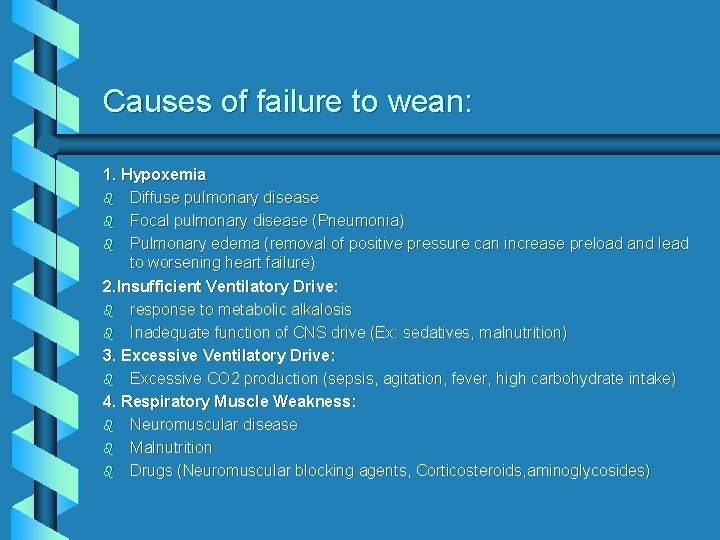 Causes of failure to wean:

1. Hypoxemia
- Diffuse pulmonary disease
- Focal pulmonary disease (Pneumonia)
- Pulmonary edema (removal of positive pressure can increase preload and lead to worsening heart failure)

2.Insufficient Ventilatory Drive:
- response to metabolic alkalosis
- Inadequate function of CNS drive (Ex: sedatives, malnutrition)

3. Excessive Ventilatory Drive:
- Excessive CO2 production (sepsis, agitation, fever, high carbohydrate intake)

4. Respiratory Muscle Weakness:
- Neuromuscular disease
- Malnutrition
- Drugs (Neuromuscular blocking agents, Corticosteroids,aminoglycosides)